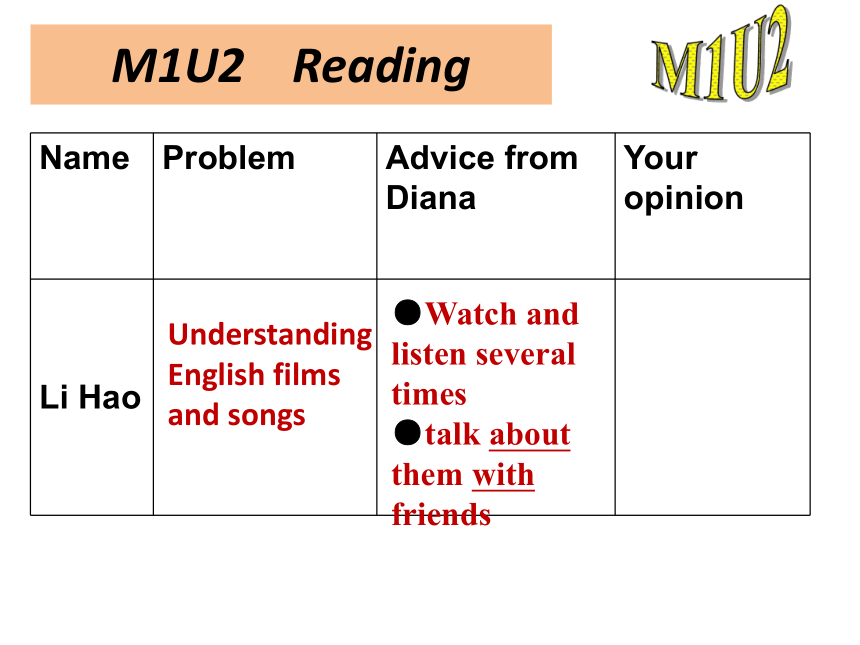 M1U2 Reading

M1U2

| Name | Problem | Advice from Diana | Your opinion |
|---|---|---|---|
| Li Hao | Understanding English films and songs | ●Watch and listen several times ●talk about them with friends | |